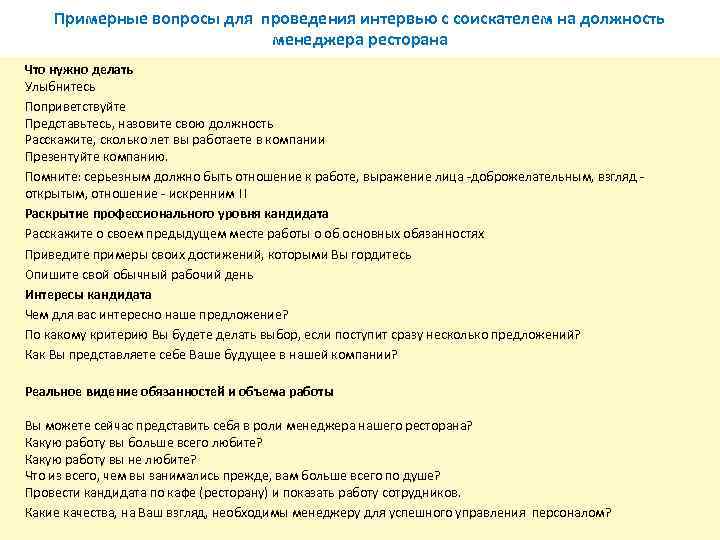 Примерные вопросы для проведения интервью с соискателем на должность менеджера ресторана

Что нужно делать
Улыбнитесь
Поприветствуйте
Представьтесь, назовите свою должность
Расскажите, сколько лет вы работаете в компании
Презентуйте компанию.
Помните: серьезным должно быть отношение к работе, выражение лица -доброжелательным, взгляд - открытым, отношение - искренним !!
Раскрытие профессионального уровня кандидата
Расскажите о своем предыдущем месте работы о об основных обязанностях
Приведите примеры своих достижений, которыми Вы гордитесь
Опишите свой обычный рабочий день
Интересы кандидата
Чем для вас интересно наше предложение?
По какому критерию Вы будете делать выбор, если поступит сразу несколько предложений?
Как Вы представляете себе Ваше будущее в нашей компании?

Реальное видение обязанностей и объема работы

Вы можете сейчас представить себя в роли менеджера нашего ресторана?
Какую работу вы больше всего любите?
Какую работу вы не любите?
Что из всего, чем вы занимались прежде, вам больше всего по душе?
Провести кандидата по кафе (ресторану) и показать работу сотрудников.
Какие качества, на Ваш взгляд, необходимы менеджеру для успешного управления персоналом?